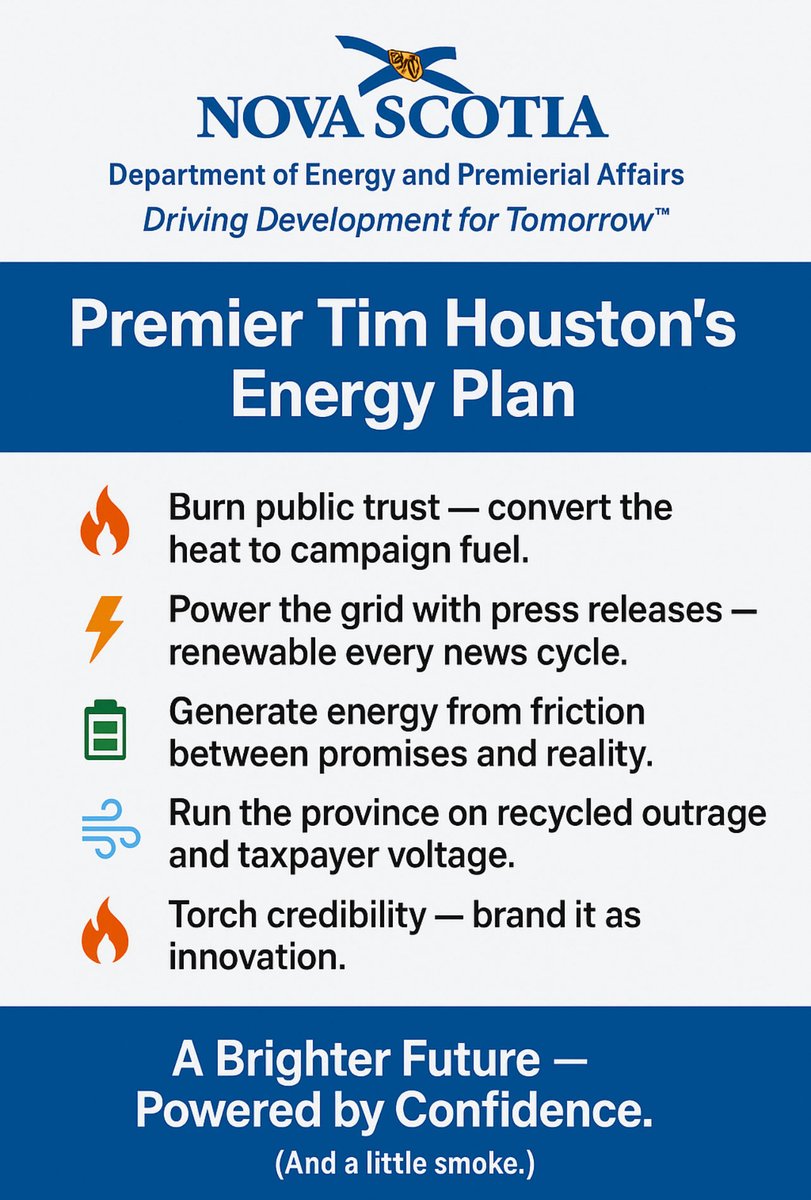 NOVA SCOTIA
Department of Energy and Premierial Affairs
Driving Development for Tomorrow™

Premier Tim Houston's Energy Plan

Burn public trust — convert the heat to campaign fuel.

Power the grid with press releases — renewable every news cycle.

Generate energy from friction between promises and reality.

Run the province on recycled outrage and taxpayer voltage.

Torch credibility — brand it as innovation.

A Brighter Future — Powered by Confidence.
(And a little smoke.)